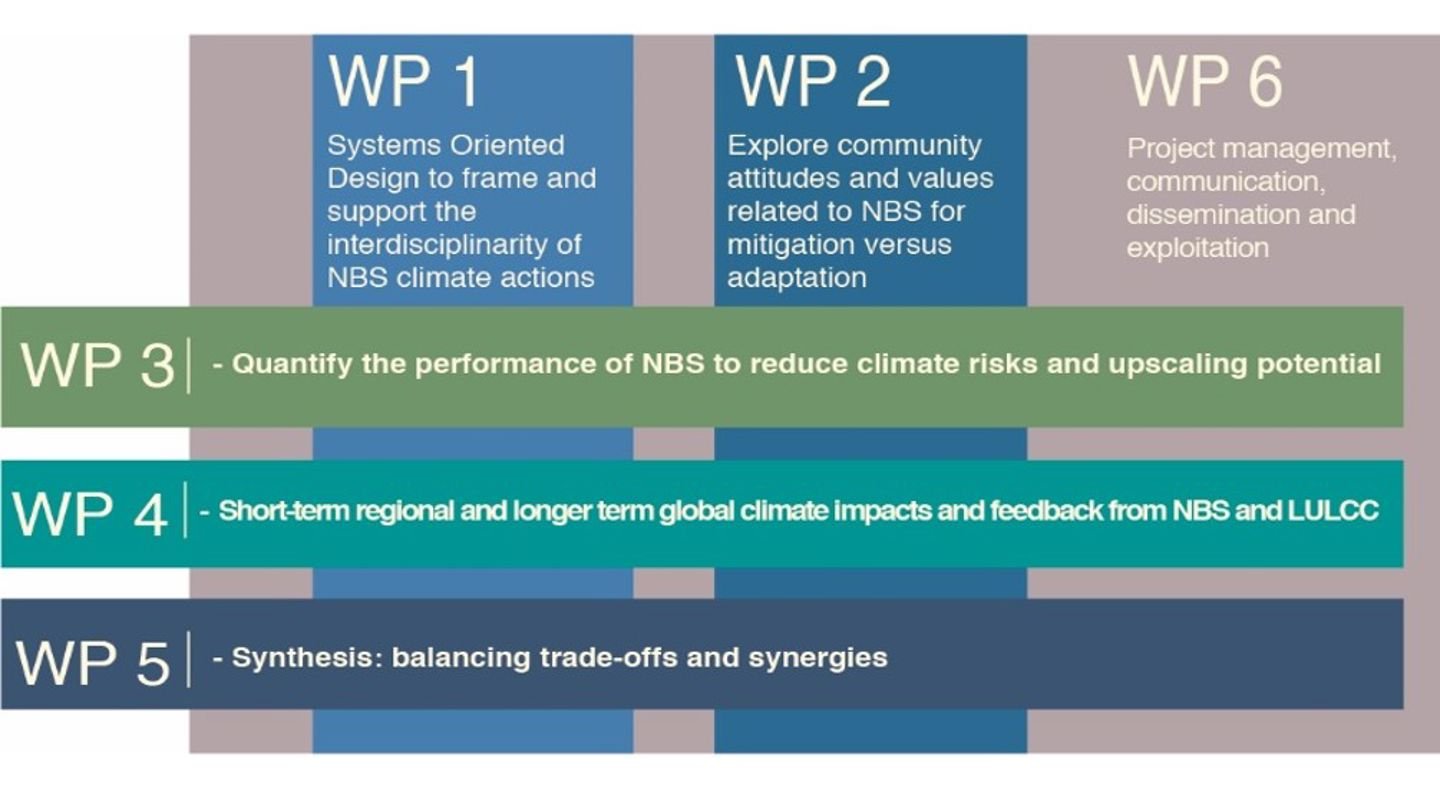 WP 1
Systems Oriented Design to frame and support the interdisciplinarity of NBS climate actions

WP 2
Explore community attitudes and values related to NBS for mitigation versus adaptation

WP 6
Project management, communication, dissemination and exploitation

WP 3 - Quantify the performance of NBS to reduce climate risks and upscaling potential

WP 4 - Short-term regional and longer term global climate impacts and feedback from NBS and LULCC

WP 5 - Synthesis: balancing trade-offs and synergies